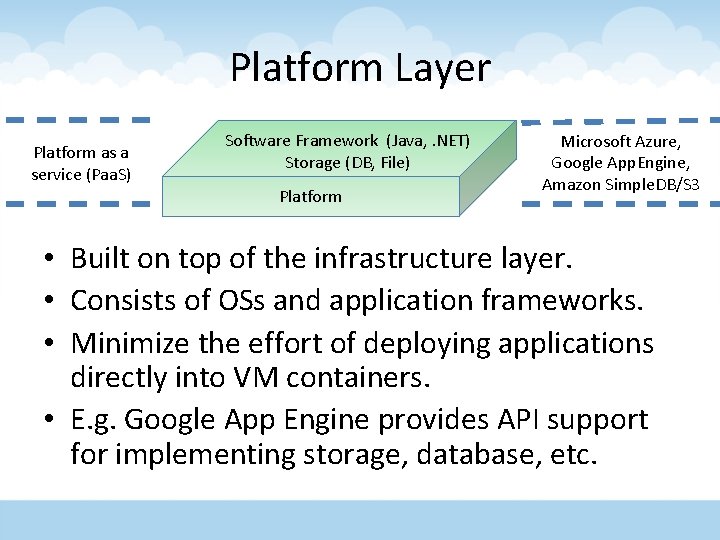 Platform Layer

Platform as a service (PaaS)

Software Framework (Java, .NET)
Storage (DB, File)

Platform

Microsoft Azure,
Google AppEngine,
Amazon SimpleDB/S3

• Built on top of the infrastructure layer.
• Consists of OSs and application frameworks.
• Minimize the effort of deploying applications directly into VM containers.
• E.g. Google App Engine provides API support for implementing storage, database, etc.